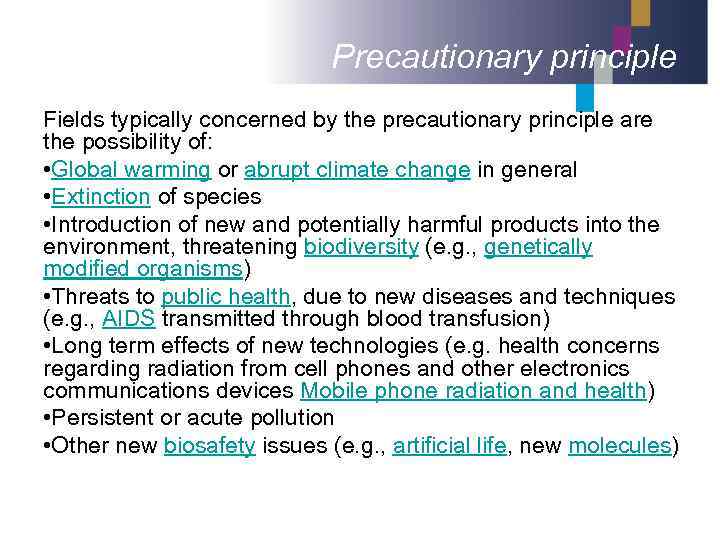 Precautionary principle

Fields typically concerned by the precautionary principle are the possibility of:

•Global warming or abrupt climate change in general

•Extinction of species

•Introduction of new and potentially harmful products into the environment, threatening biodiversity (e.g., genetically modified organisms)

•Threats to public health, due to new diseases and techniques (e.g., AIDS transmitted through blood transfusion)

•Long term effects of new technologies (e.g. health concerns regarding radiation from cell phones and other electronics communications devices Mobile phone radiation and health)

•Persistent or acute pollution

•Other new biosafety issues (e.g., artificial life, new molecules)